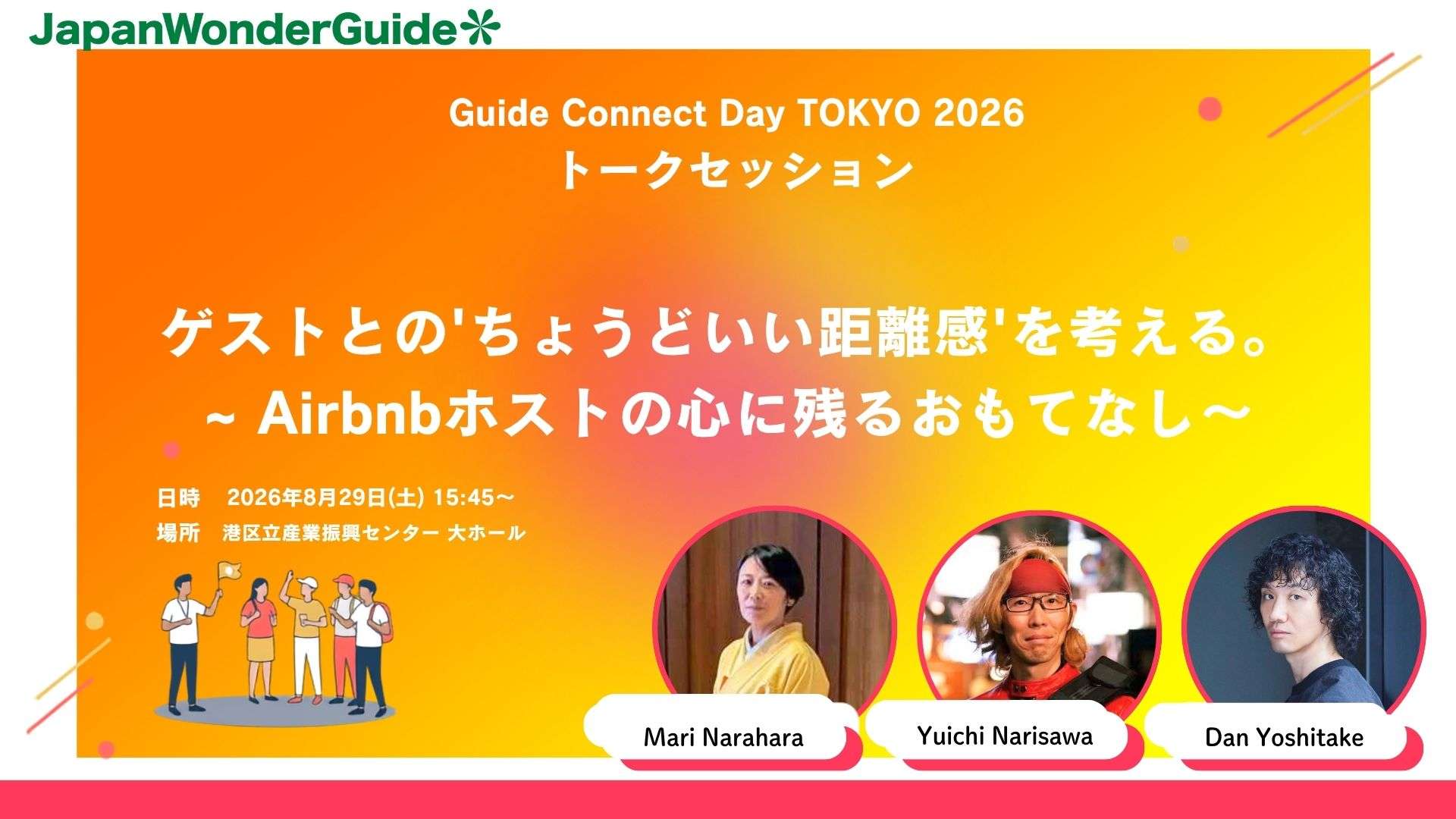 JapanWonderGuide

Guide Connect Day TOKYO 2026
トークセッション

ゲストとの'ちょうどいい距離感'を考える。
~ Airbnbホストの心に残るおもてなし~

日時　2026年8月29日(土) 15:45～
場所　港区立産業振興センター 大ホール

Mari Narahara

Yuichi Narisawa

Dan Yoshitake